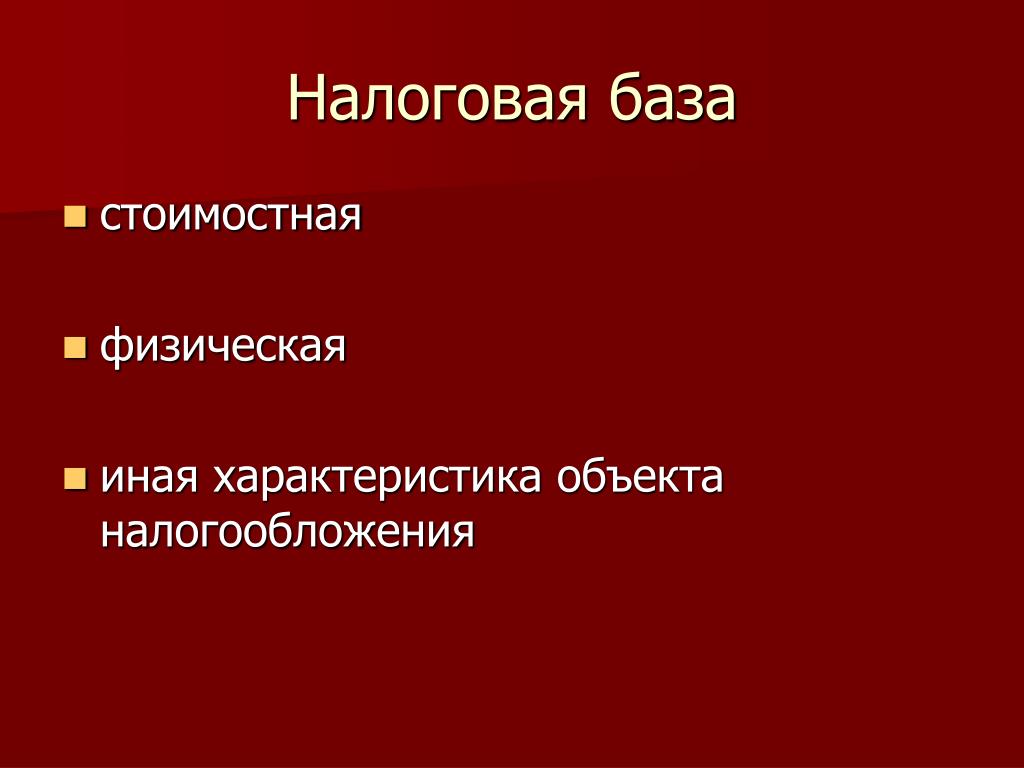 Налоговая база

- стоимостная
- физическая
- иная характеристика объекта налогообложения